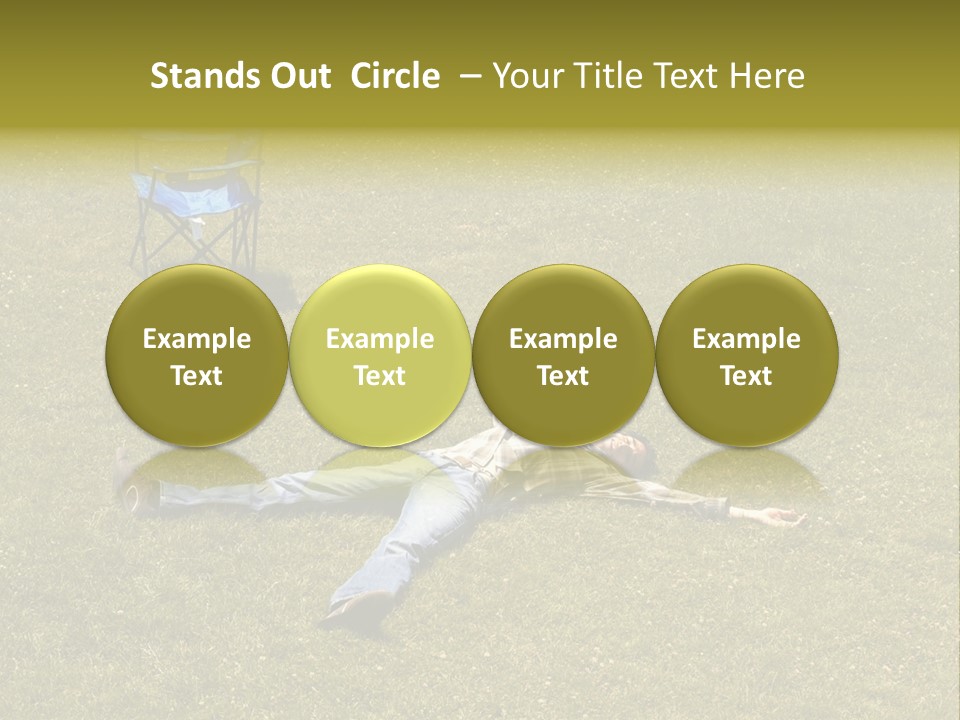 Stands Out Circle – Your Title Text Here

Example Text

Example Text

Example Text

Example Text